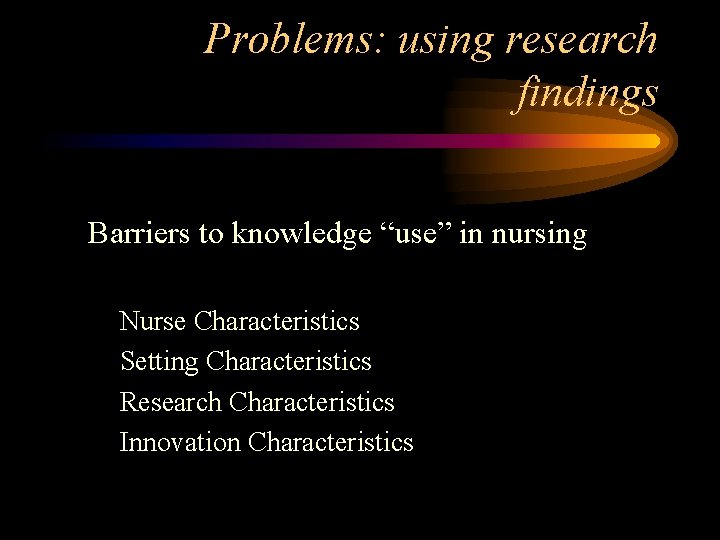 Problems: using research findings

Barriers to knowledge “use” in nursing

Nurse Characteristics
Setting Characteristics
Research Characteristics
Innovation Characteristics